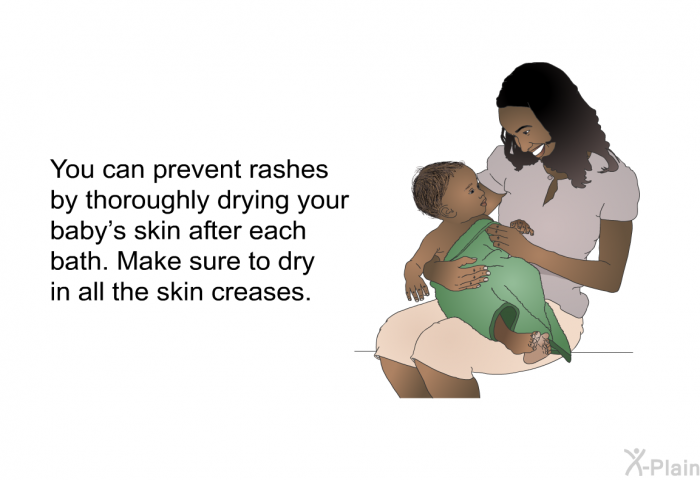 You can prevent rashes by thoroughly drying your baby's skin after each bath. Make sure to dry in all the skin creases.

X-Plain